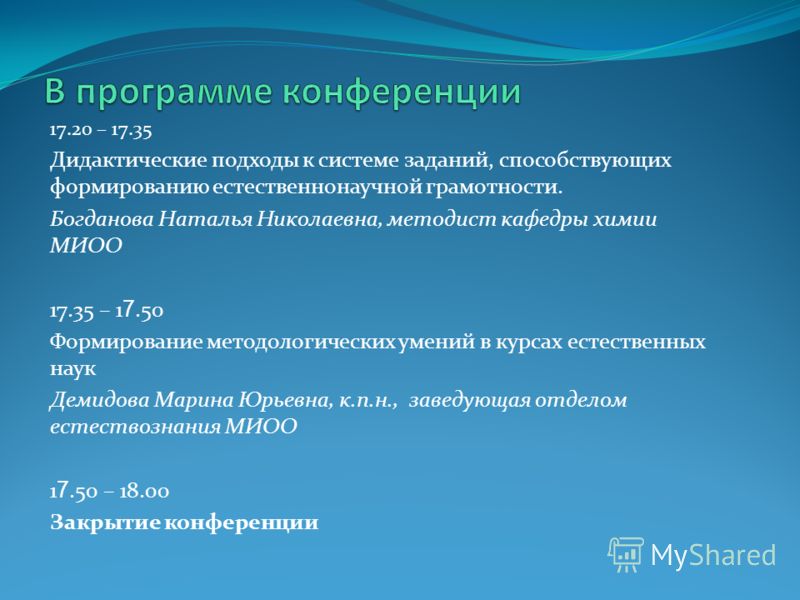 В программе конференции

17.20 – 17.35

Дидактические подходы к системе заданий, способствующих формированию естественнонаучной грамотности.

Богданова Наталья Николаевна, методист кафедры химии МИОО

17.35 – 17.50

Формирование методологических умений в курсах естественных наук

Демидова Марина Юрьевна, к.п.н., заведующая отделом естествознания МИОО

17.50 – 18.00

Закрытие конференции

MyShared